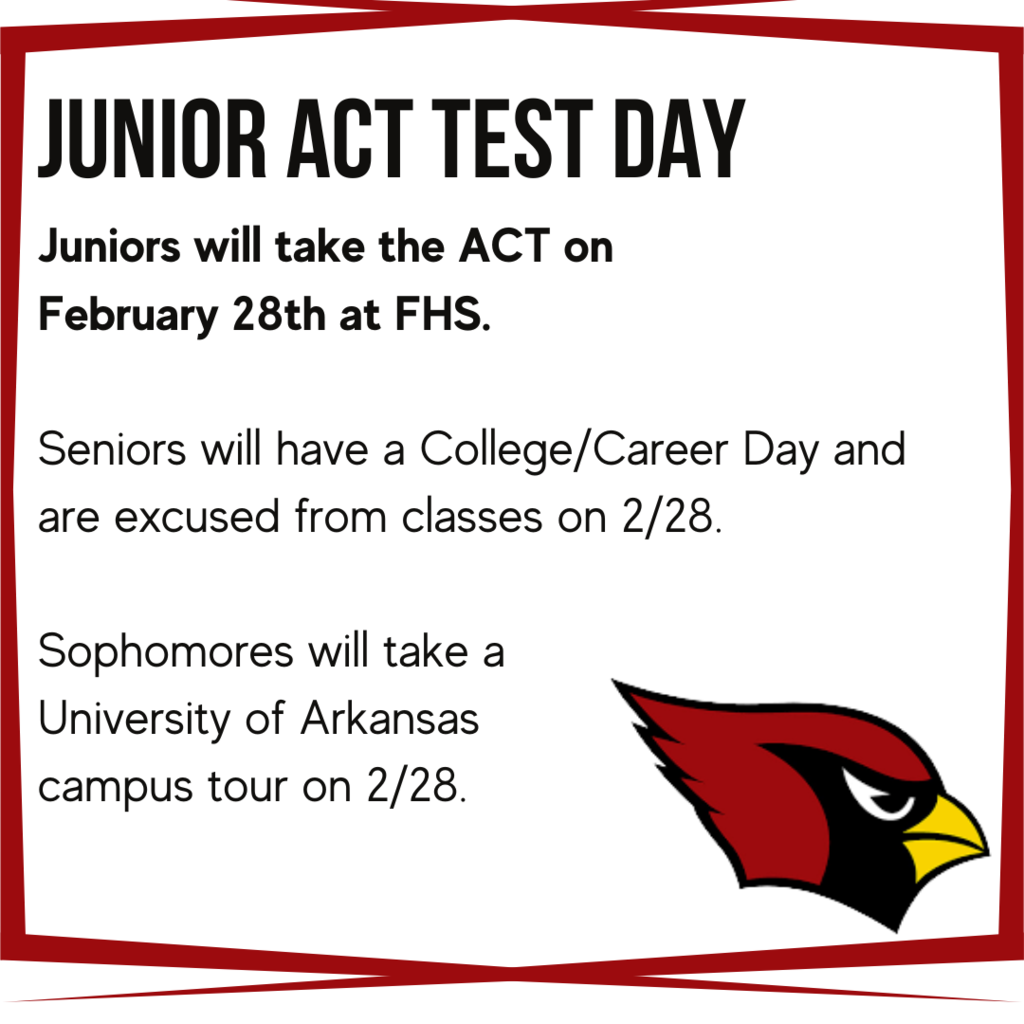 JUNIOR ACT TEST DAY

Juniors will take the ACT on February 28th at FHS.

Seniors will have a College/Career Day and are excused from classes on 2/28.

Sophomores will take a University of Arkansas campus tour on 2/28.